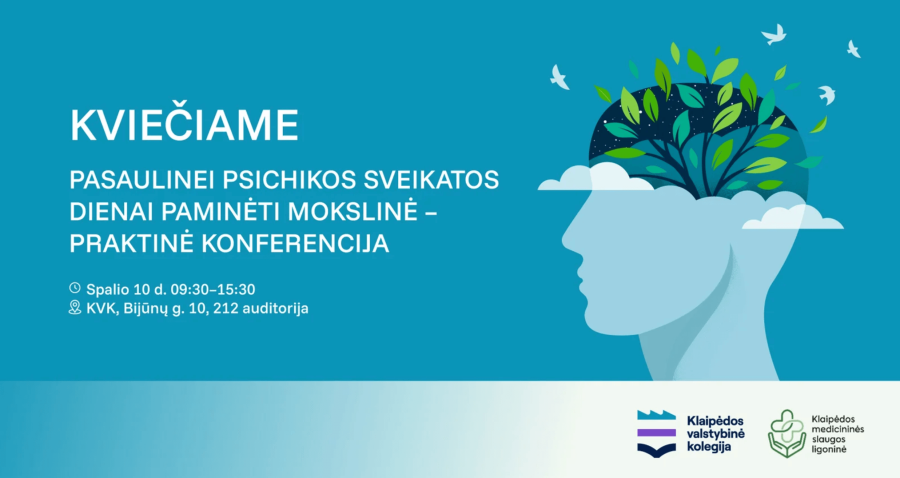 KVIEČIAME

PASAULINEI PSICHIKOS SVEIKATOS DIENAI PAMINĖTI MOKSLINĖ – PRAKTINĖ KONFERENCIJA

Spalio 10 d. 09:30–15:30
KVK, Bijūnų g. 10, 212 auditorija

Klaipėdos valstybinė kolegija

Klaipėdos medicininės slaugos ligoninė